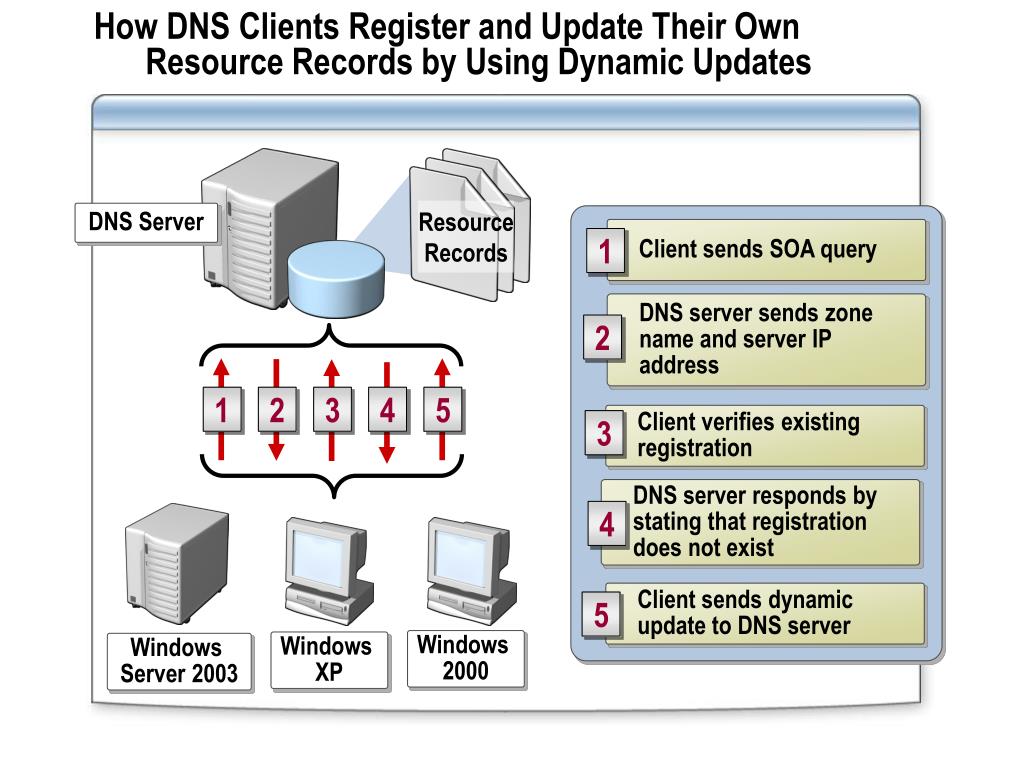 How DNS Clients Register and Update Their Own Resource Records by Using Dynamic Updates

DNS Server

Resource Records

1 2 3 4 5

Windows Server 2003

Windows XP

Windows 2000

1 Client sends SOA query

2 DNS server sends zone name and server IP address

3 Client verifies existing registration

4 DNS server responds by stating that registration does not exist

5 Client sends dynamic update to DNS server